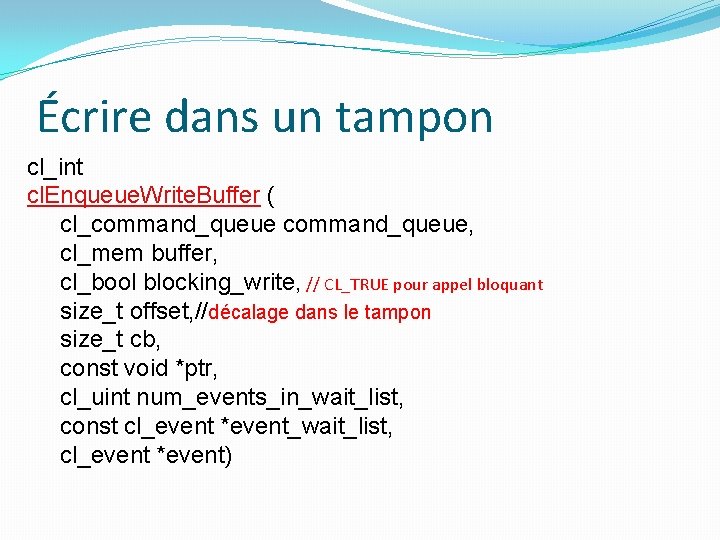 Écrire dans un tampon

cl_int
clEnqueueWriteBuffer (
cl_command_queue command_queue,
cl_mem buffer,
cl_bool blocking_write, // CL_TRUE pour appel bloquant
size_t offset,//décalage dans le tampon
size_t cb,
const void *ptr,
cl_uint num_events_in_wait_list,
const cl_event *event_wait_list,
cl_event *event)